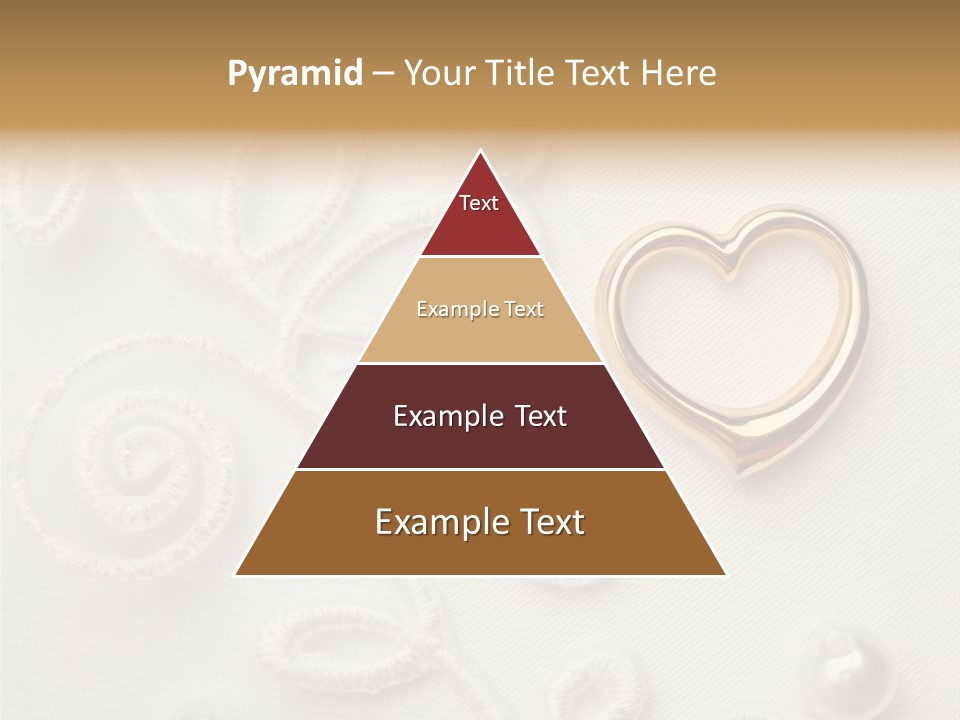 Pyramid – Your Title Text Here

Text

Example Text

Example Text

Example Text